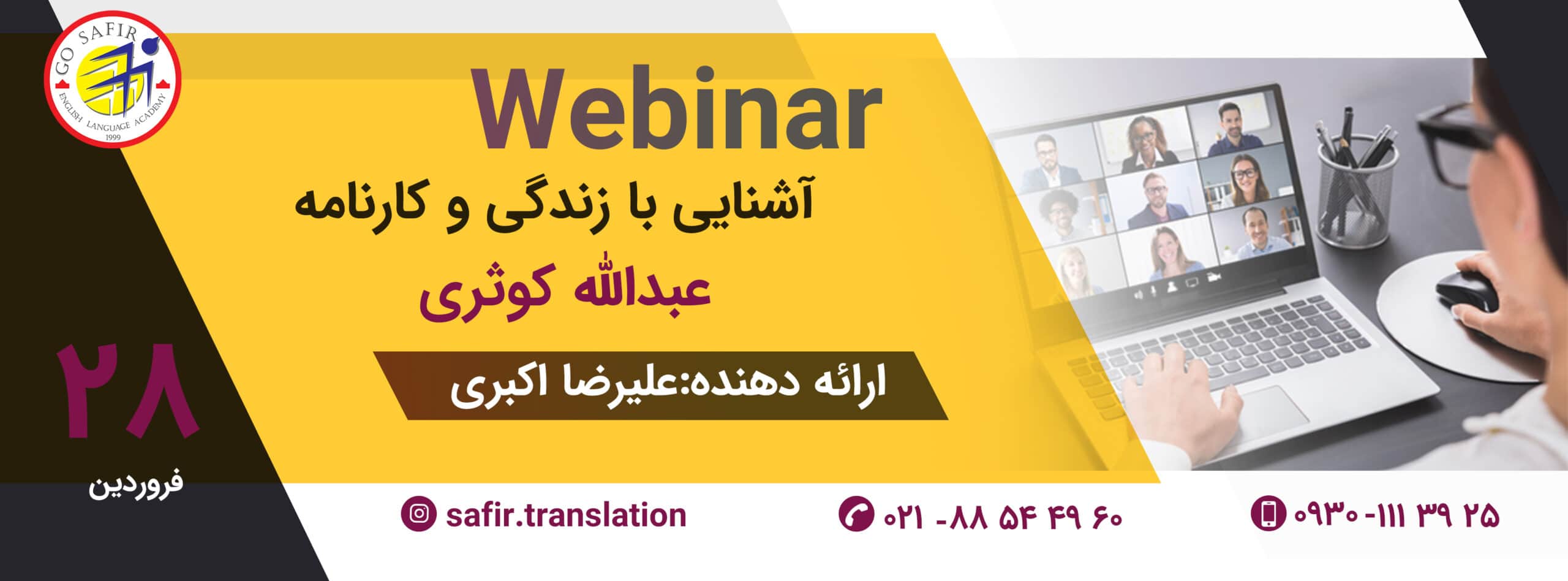 GO SAFIR
ENGLISH LANGUAGE ACADEMY
1999

Webinar

آشنایی با زندگی و کارنامه
عبدالله کوثری

ارائه دهنده:علیرضا اکبری

۲۸
فروردین

safir.translation

۰۲۱ -۸۸ ۵۴ ۴۹ ۶۰

۰۹۳۰-۱۱۱ ۳۹ ۲۵